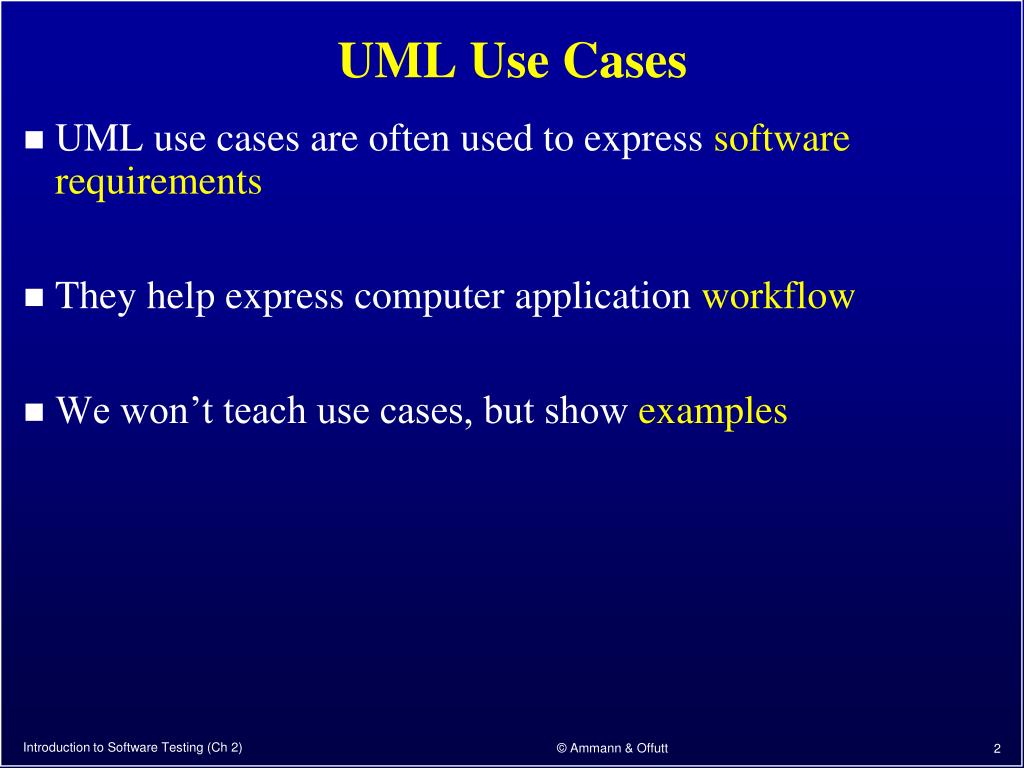 UML Use Cases

■ UML use cases are often used to express software requirements

■ They help express computer application workflow

■ We won’t teach use cases, but show examples

Introduction to Software Testing (Ch 2)

© Ammann & Offutt

2